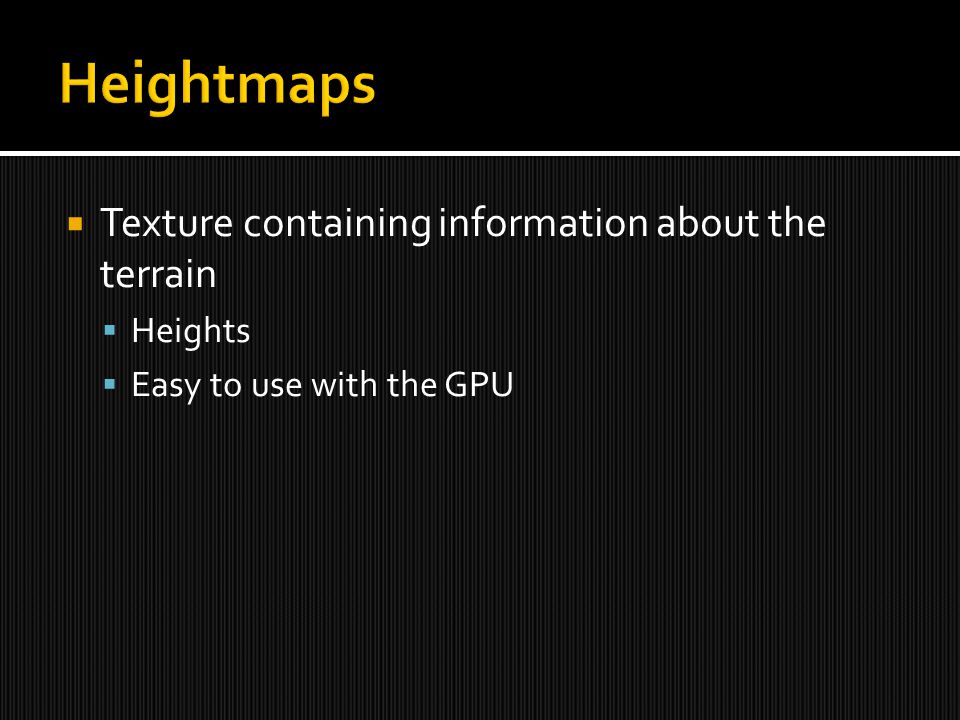 Heightmaps

- Texture containing information about the terrain
  - Heights
  - Easy to use with the GPU